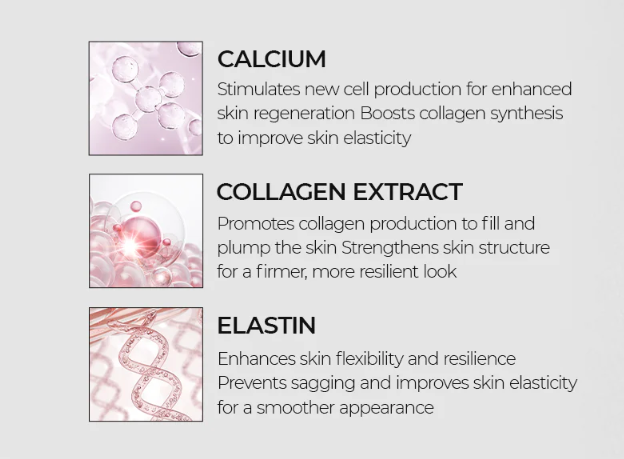 CALCIUM
Stimulates new cell production for enhanced skin regeneration Boosts collagen synthesis to improve skin elasticity

COLLAGEN EXTRACT
Promotes collagen production to fill and plump the skin Strengthens skin structure for a firmer, more resilient look

ELASTIN
Enhances skin flexibility and resilience Prevents sagging and improves skin elasticity for a smoother appearance